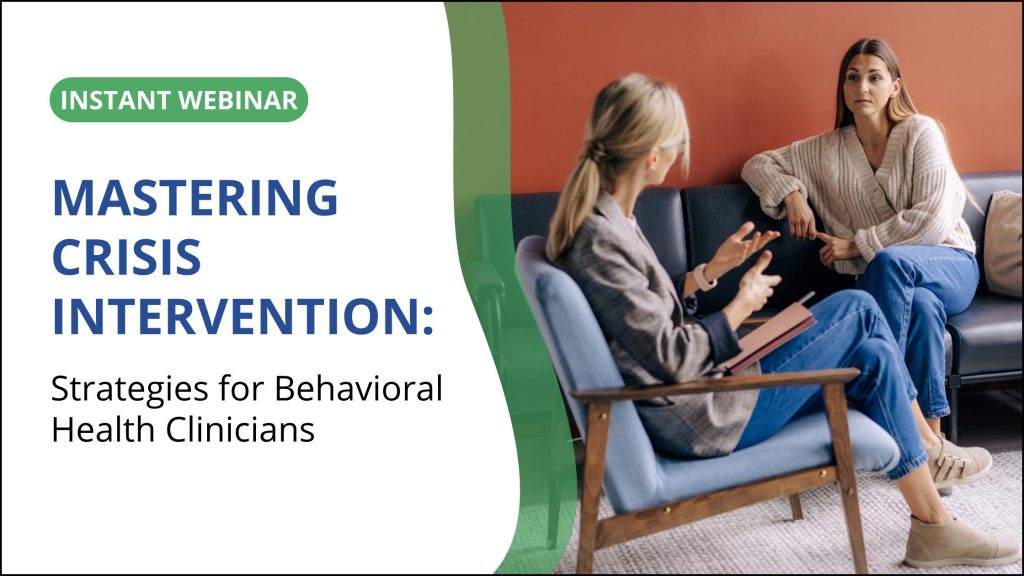 INSTANT WEBINAR

MASTERING CRISIS INTERVENTION:

Strategies for Behavioral Health Clinicians